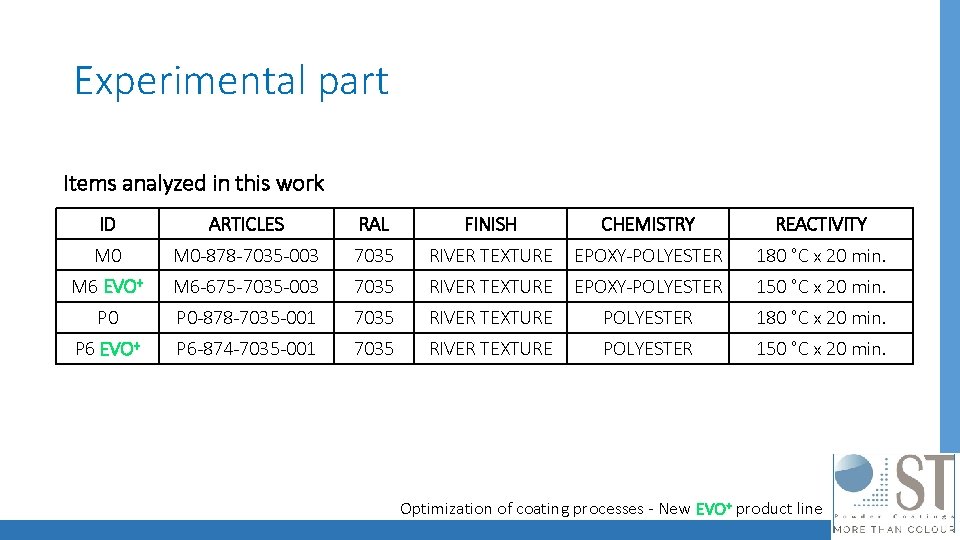 Experimental part

Items analyzed in this work

| ID | ARTICLES | RAL | FINISH | CHEMISTRY | REACTIVITY |
|---|---|---|---|---|---|
| M0 | M0-878-7035-003 | 7035 | RIVER TEXTURE | EPOXY-POLYESTER | 180 °C x 20 min. |
| M6 EVO$^+$ | M6-675-7035-003 | 7035 | RIVER TEXTURE | EPOXY-POLYESTER | 150 °C x 20 min. |
| P0 | P0-878-7035-001 | 7035 | RIVER TEXTURE | POLYESTER | 180 °C x 20 min. |
| P6 EVO$^+$ | P6-874-7035-001 | 7035 | RIVER TEXTURE | POLYESTER | 150 °C x 20 min. |

Optimization of coating processes - New EVO$^+$ product line

ST
Powder Coatings
MORE THAN COLOUR